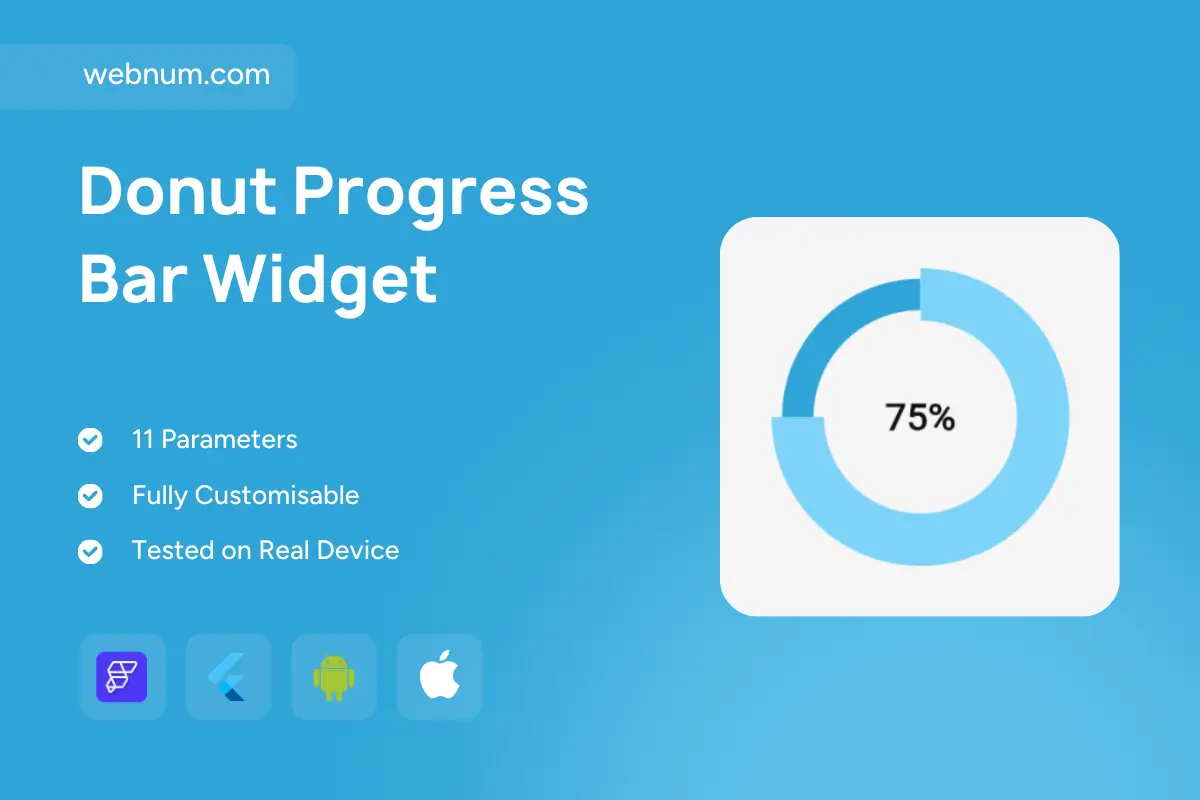 webnum.com

Donut Progress Bar Widget

11 Parameters

Fully Customisable

Tested on Real Device

75%